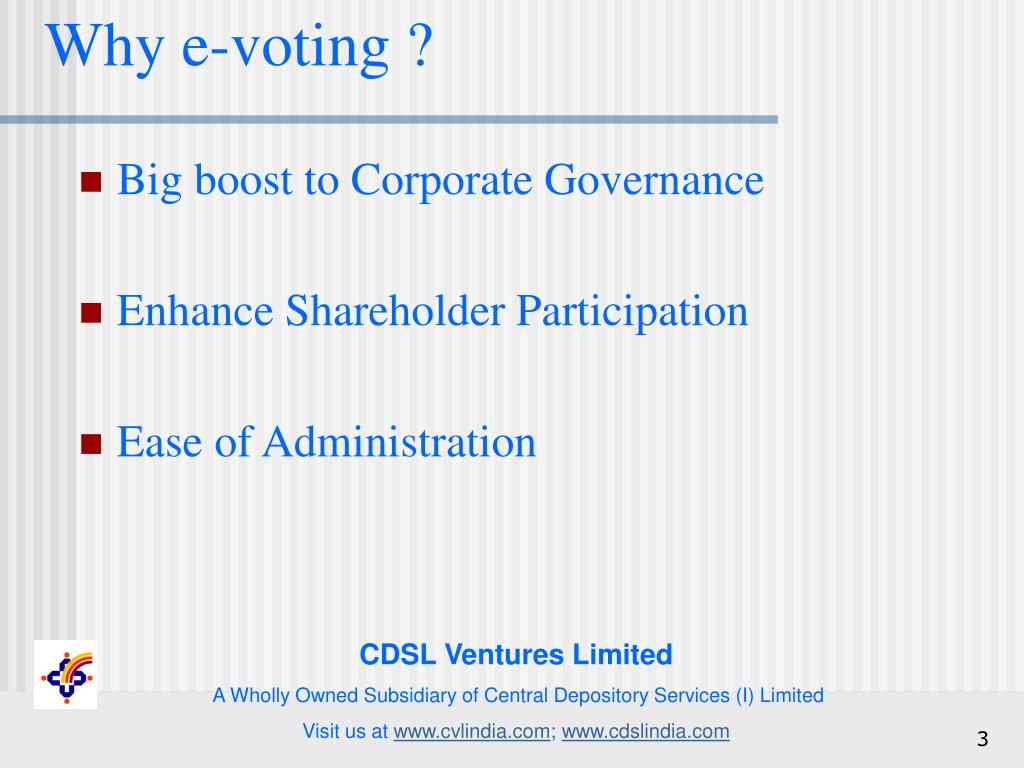 Why e-voting ?

Big boost to Corporate Governance

Enhance Shareholder Participation

Ease of Administration

CDSL Ventures Limited

A Wholly Owned Subsidiary of Central Depository Services (I) Limited

Visit us at www.cvlindia.com; www.cdslindia.com

3